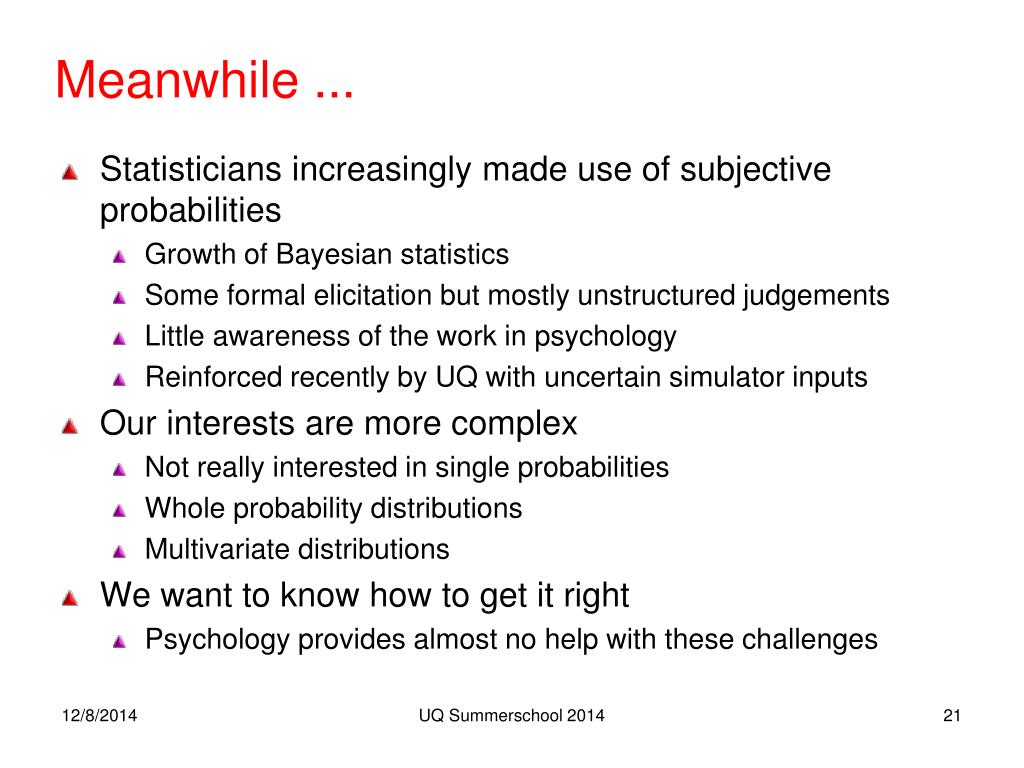 Meanwhile ...

Statisticians increasingly made use of subjective probabilities

Growth of Bayesian statistics

Some formal elicitation but mostly unstructured judgements

Little awareness of the work in psychology

Reinforced recently by UQ with uncertain simulator inputs

Our interests are more complex

Not really interested in single probabilities

Whole probability distributions

Multivariate distributions

We want to know how to get it right

Psychology provides almost no help with these challenges

12/8/2014

UQ Summerschool 2014

21